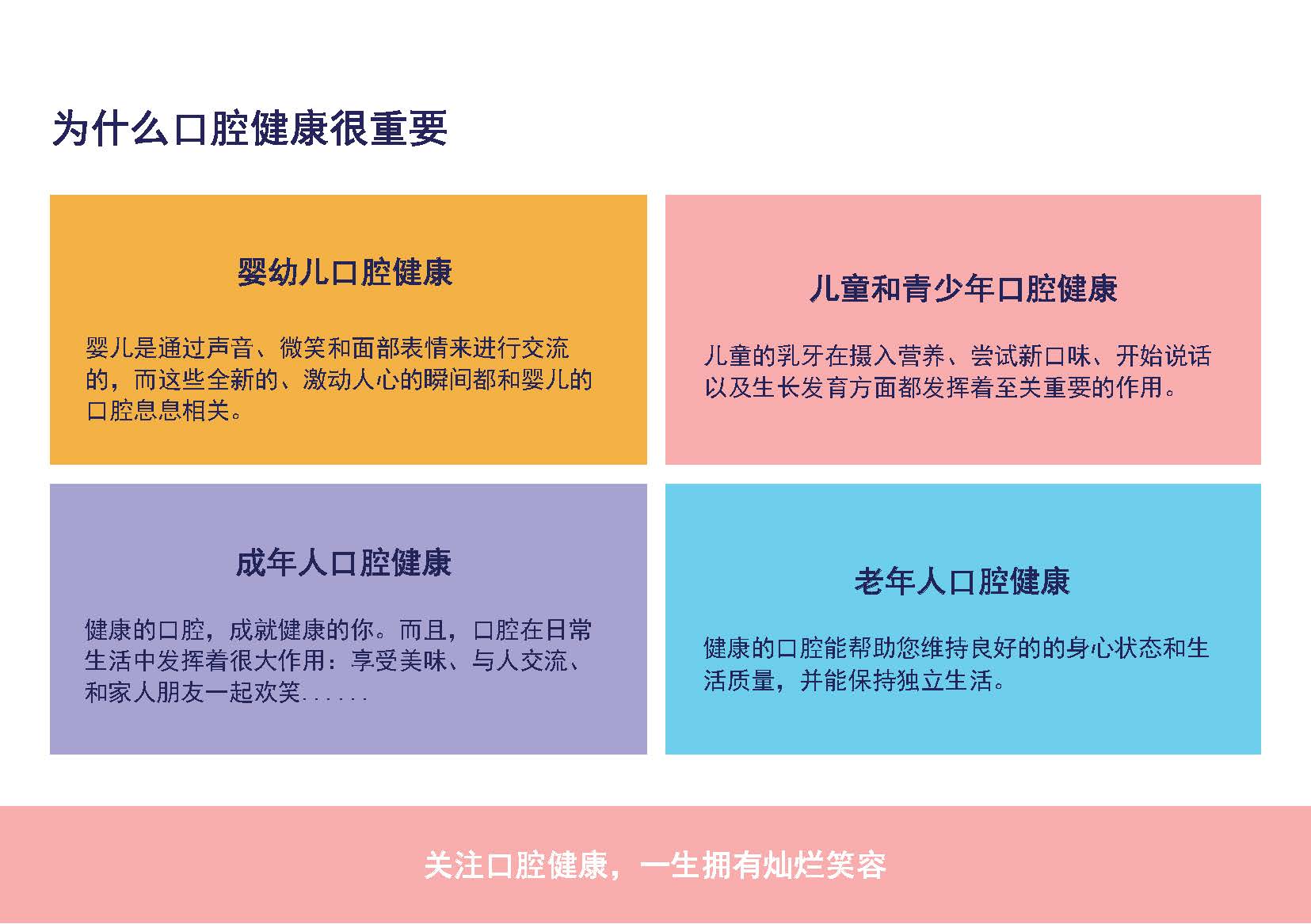 为什么口腔健康很重要

婴幼儿口腔健康

婴儿是通过声音、微笑和面部表情来进行交流的，而这些全新的、激动人心的瞬间都和婴儿的口腔息息相关。

儿童和青少年口腔健康

儿童的乳牙在摄入营养、尝试新口味、开始说话以及生长发育方面都发挥着至关重要的作用。

成年人口腔健康

健康的口腔，成就健康的你。而且，口腔在日常生活中发挥着很大作用：享受美味、与人交流、和家人朋友一起欢笑......

老年人口腔健康

健康的口腔能帮助您维持良好的的身心状态和生活质量，并能保持独立生活。

关注口腔健康，一生拥有灿烂笑容